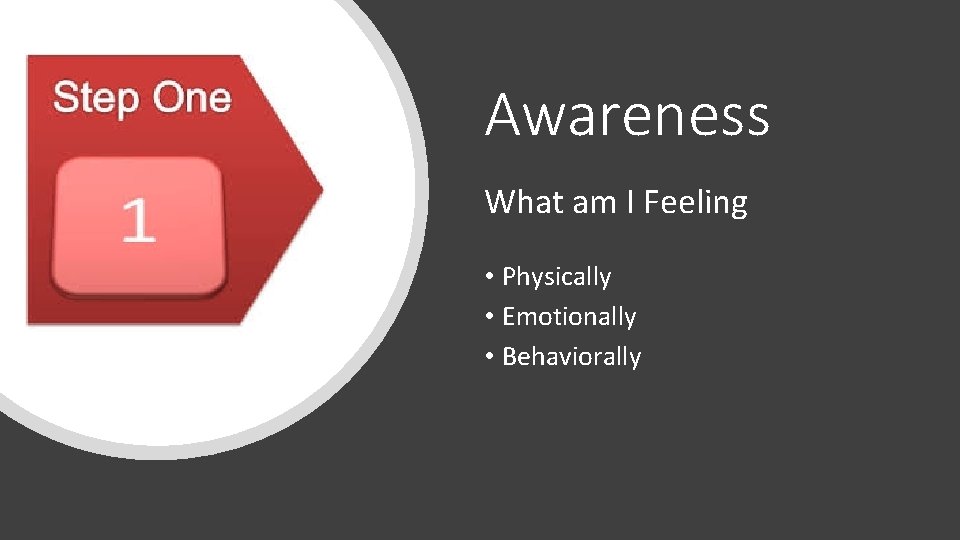 Step One

1

Awareness

What am I Feeling

• Physically
• Emotionally
• Behaviorally